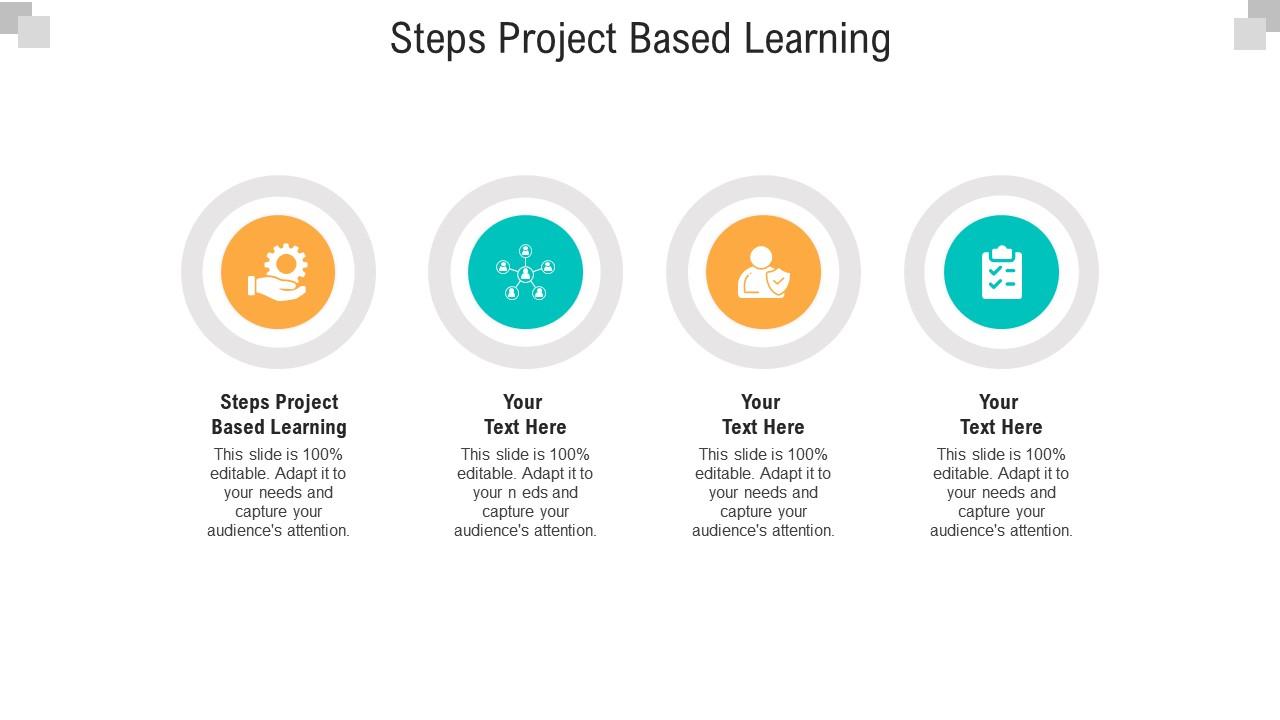 Steps Project Based Learning

Steps Project Based Learning

This slide is 100% editable. Adapt it to your needs and capture your audience's attention.

Your Text Here

This slide is 100% editable. Adapt it to your n eds and capture your audience's attention.

Your Text Here

This slide is 100% editable. Adapt it to your needs and capture your audience's attention.

Your Text Here

This slide is 100% editable. Adapt it to your needs and capture your audience's attention.